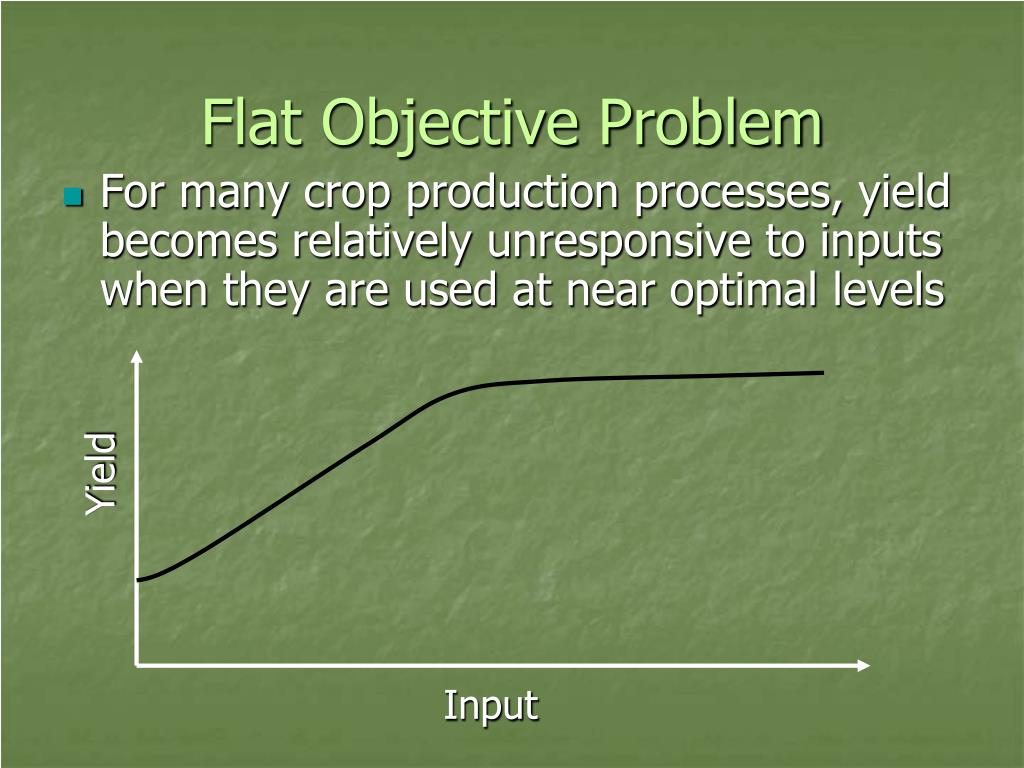 Flat Objective Problem

For many crop production processes, yield becomes relatively unresponsive to inputs when they are used at near optimal levels

Yield

Input